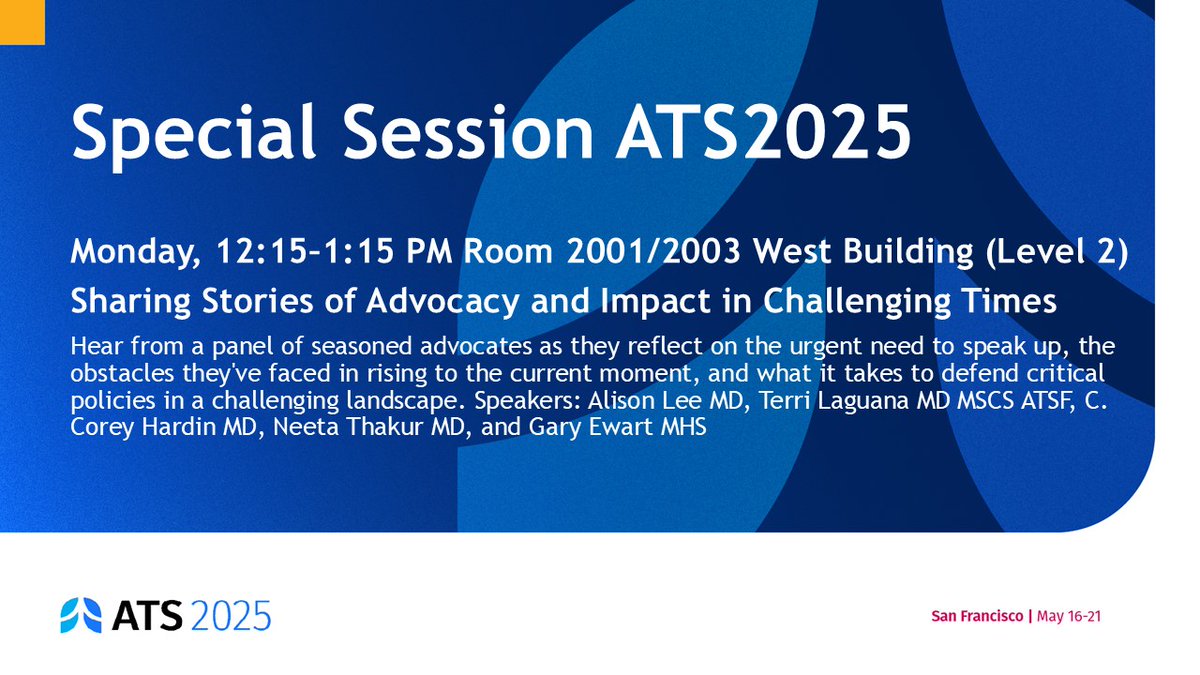 Special Session ATS2025

Monday, 12:15–1:15 PM Room 2001/2003 West Building (Level 2)

Sharing Stories of Advocacy and Impact in Challenging Times

Hear from a panel of seasoned advocates as they reflect on the urgent need to speak up, the obstacles they've faced in rising to the current moment, and what it takes to defend critical policies in a challenging landscape. Speakers: Alison Lee MD, Terri Laguana MD MSCS ATSF, C. Corey Hardin MD, Neeta Thakur MD, and Gary Ewart MHS

ATS 2025

San Francisco | May 16-21